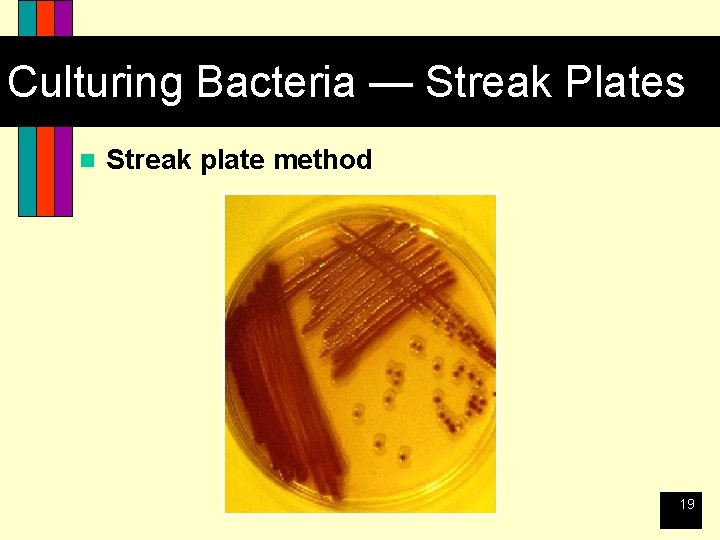 Culturing Bacteria — Streak Plates

Streak plate method

19